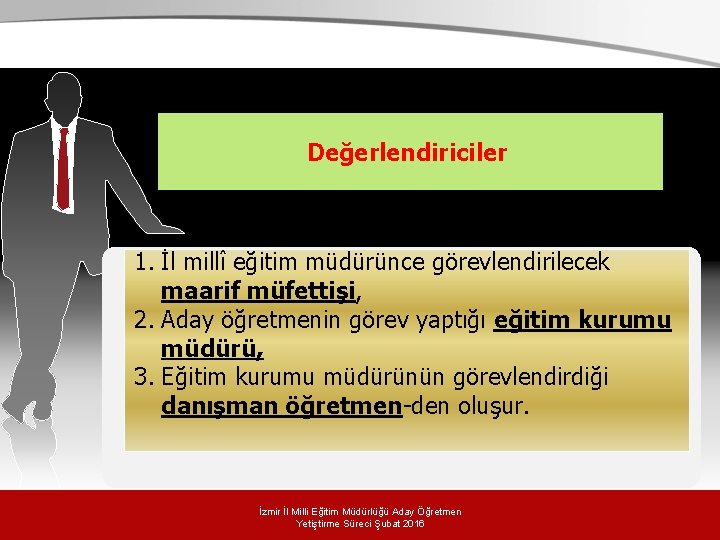 Değerlendiriciler

1. İl millî eğitim müdürünce görevlendirilecek maarif müfettişi,
2. Aday öğretmenin görev yaptığı eğitim kurumu müdürü,
3. Eğitim kurumu müdürünün görevlendirdiği danışman öğretmen-den oluşur.

İzmir İl Milli Eğitim Müdürlüğü Aday Öğretmen Yetiştirme Süreci Şubat 2016